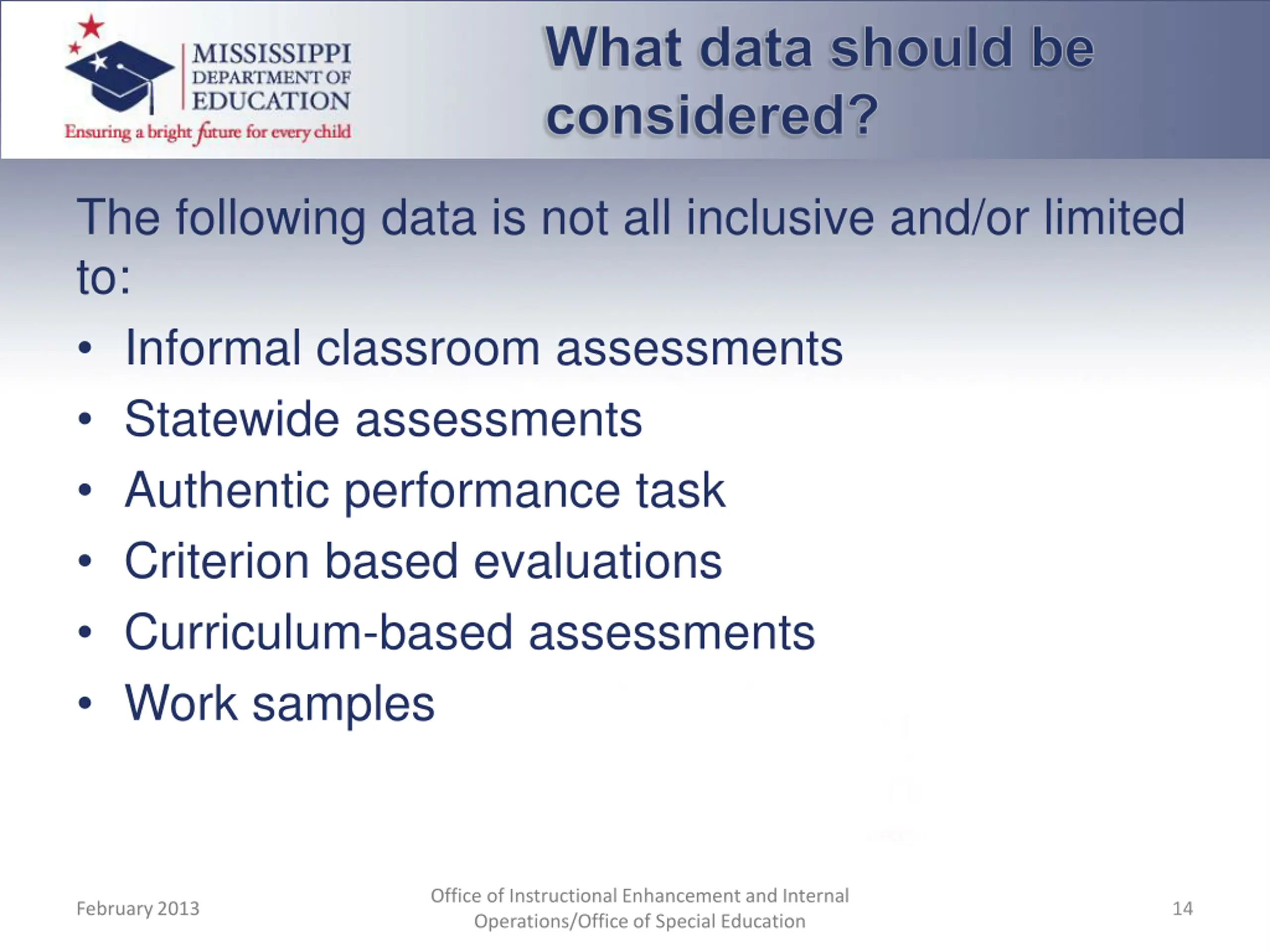 MISSISSIPPI DEPARTMENT OF EDUCATION
Ensuring a bright future for every child

What data should be considered?

The following data is not all inclusive and/or limited to:
• Informal classroom assessments
• Statewide assessments
• Authentic performance task
• Criterion based evaluations
• Curriculum-based assessments
• Work samples

February 2013

Office of Instructional Enhancement and Internal Operations/Office of Special Education

14